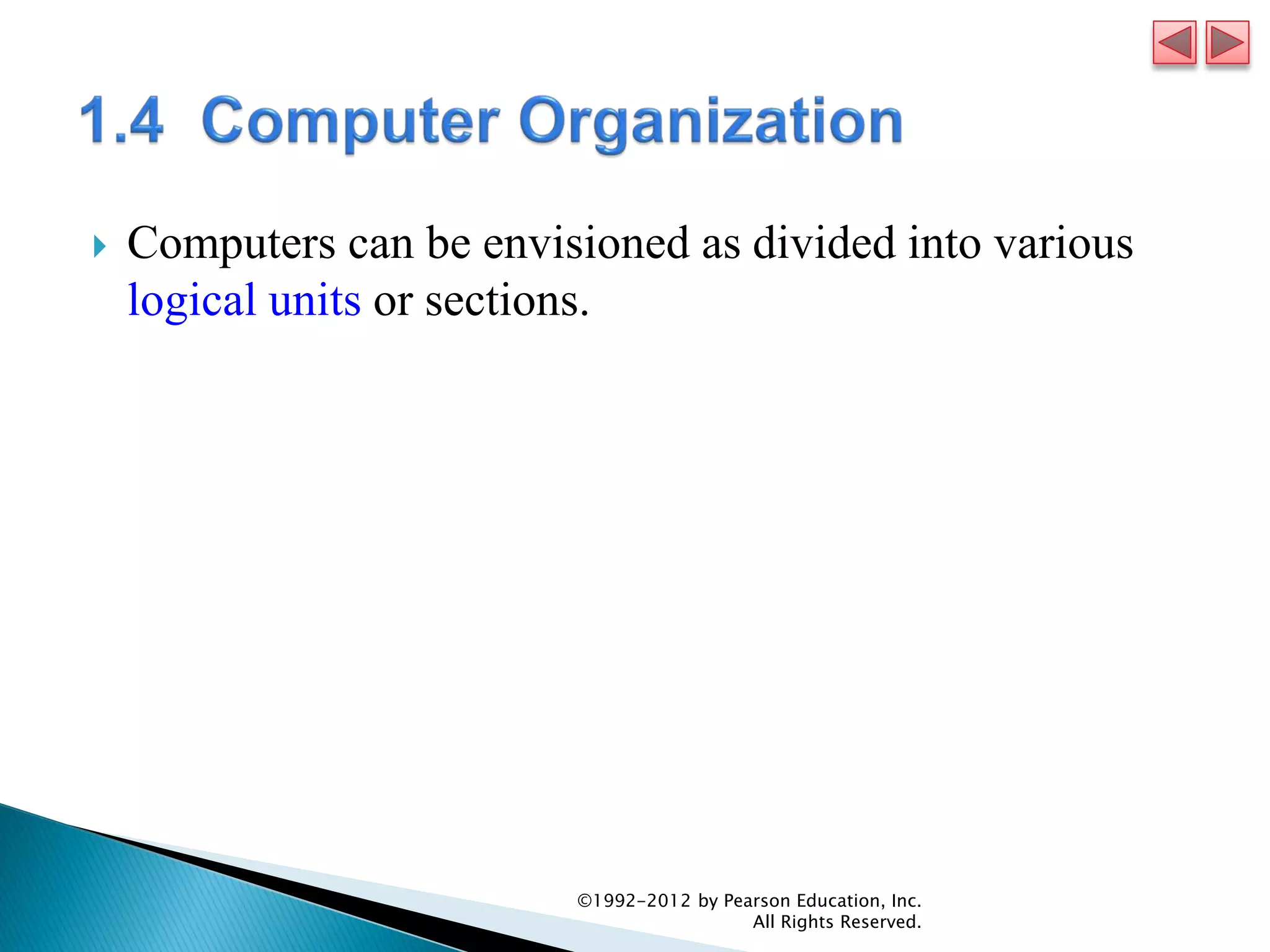 1.4 Computer Organization

Computers can be envisioned as divided into various logical units or sections.

©1992-2012 by Pearson Education, Inc.
All Rights Reserved.